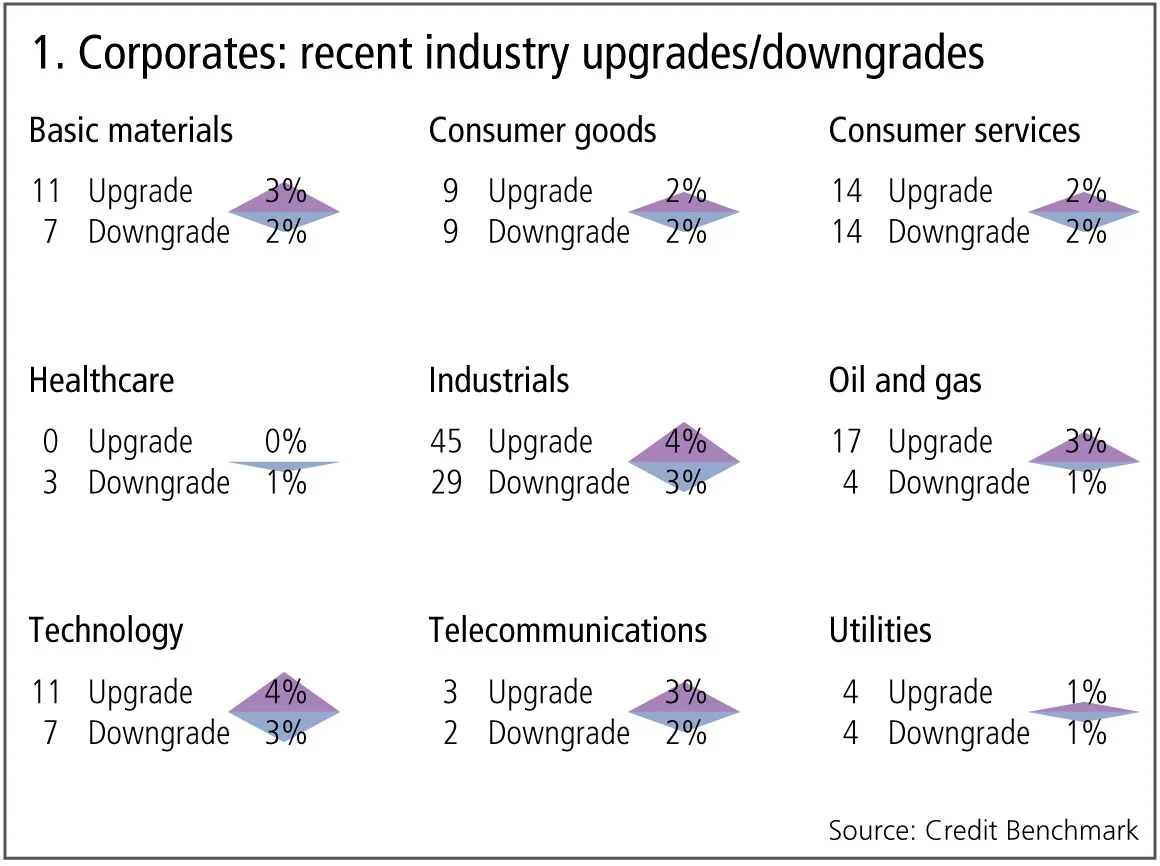 1. Corporates: recent industry upgrades/downgrades

Basic materials
11 Upgrade 3%
7 Downgrade 2%

Consumer goods
9 Upgrade 2%
9 Downgrade 2%

Consumer services
14 Upgrade 2%
14 Downgrade 2%

Healthcare
0 Upgrade 0%
3 Downgrade 1%

Industrials
45 Upgrade 4%
29 Downgrade 3%

Oil and gas
17 Upgrade 3%
4 Downgrade 1%

Technology
11 Upgrade 4%
7 Downgrade 3%

Telecommunications
3 Upgrade 3%
2 Downgrade 2%

Utilities
4 Upgrade 1%
4 Downgrade 1%

Source: Credit Benchmark